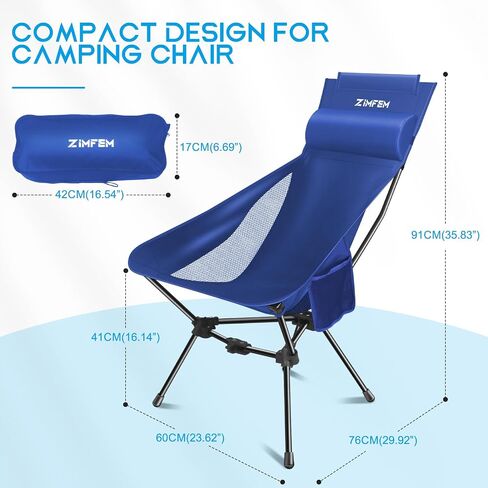 COMPACT DESIGN FOR CAMPING CHAIR

ZIMFEM

17CM(6.69")

42CM(16.54")

ZIMFEM

91CM(35.83")

41CM(16.14")

60CM(23.62")

76CM(29.92")